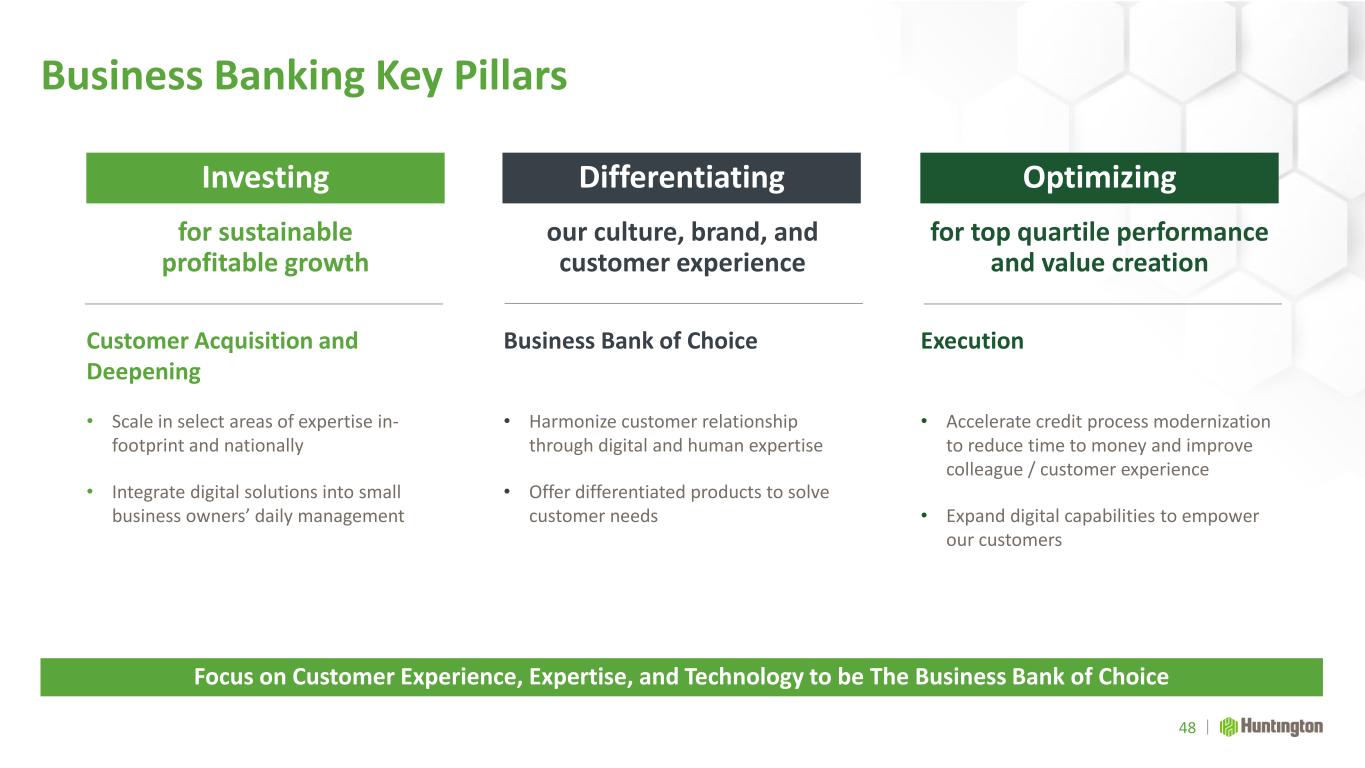 Business Banking Key Pillars

Investing

for sustainable profitable growth

Customer Acquisition and Deepening

• Scale in select areas of expertise in-footprint and nationally

• Integrate digital solutions into small business owners' daily management

Differentiating

our culture, brand, and customer experience

Business Bank of Choice

• Harmonize customer relationship through digital and human expertise

• Offer differentiated products to solve customer needs

Optimizing

for top quartile performance and value creation

Execution

• Accelerate credit process modernization to reduce time to money and improve colleague / customer experience

• Expand digital capabilities to empower our customers

Focus on Customer Experience, Expertise, and Technology to be The Business Bank of Choice

48 | Huntington